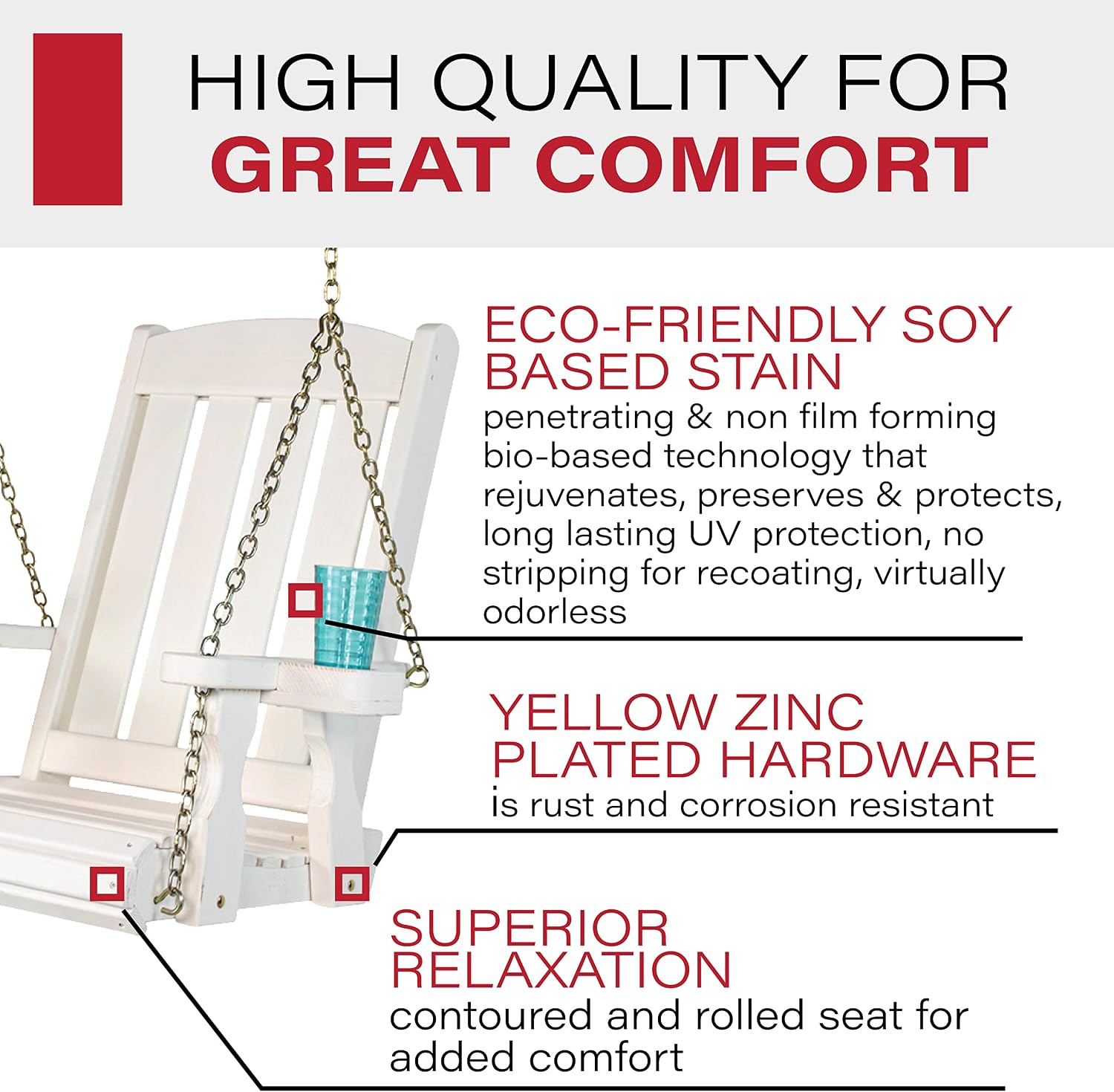 HIGH QUALITY FOR
GREAT COMFORT

ECO-FRIENDLY SOY BASED STAIN
penetrating & non film forming bio-based technology that rejuvenates, preserves & protects, long lasting UV protection, no stripping for recoating, virtually odorless

YELLOW ZINC PLATED HARDWARE
is rust and corrosion resistant

SUPERIOR RELAXATION
contoured and rolled seat for added comfort